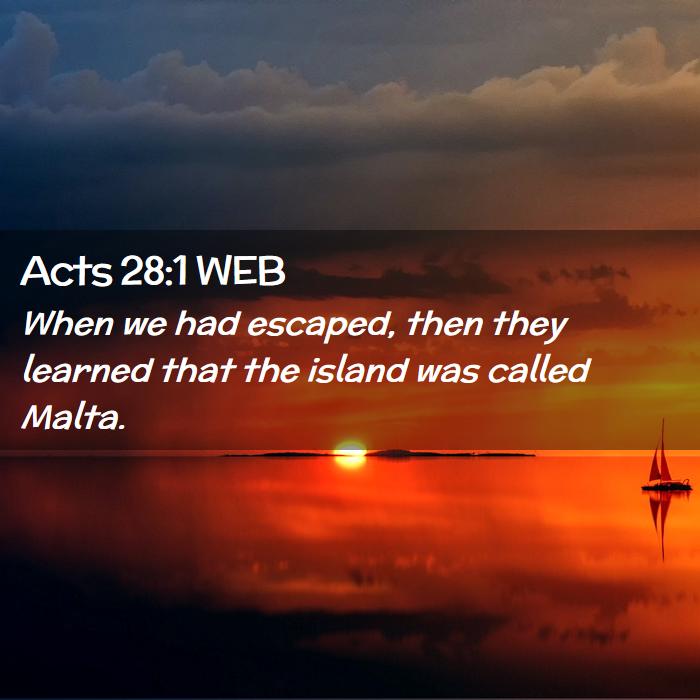 Acts 28:1 WEB

When we had escaped, then they learned that the island was called Malta.